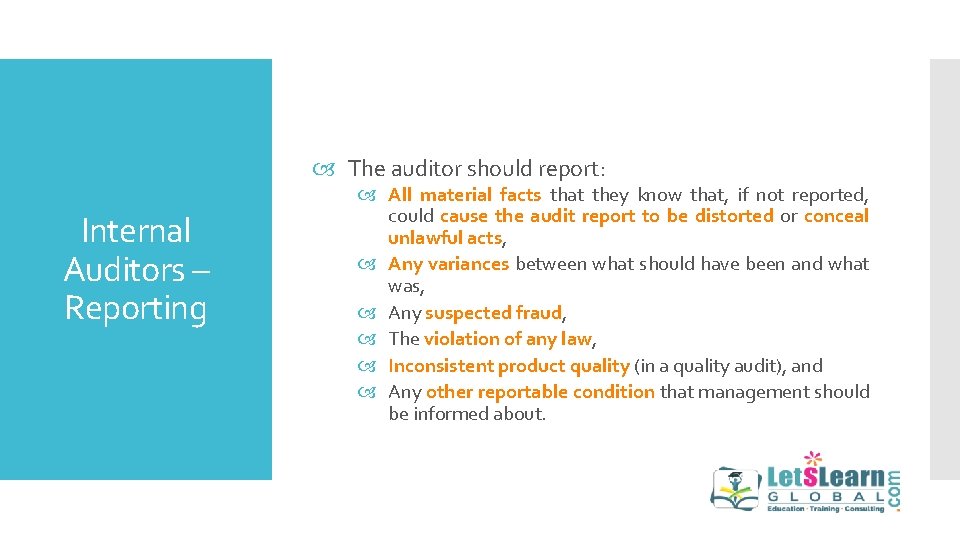 Internal Auditors – Reporting

The auditor should report:

All material facts that they know that, if not reported, could cause the audit report to be distorted or conceal unlawful acts,

Any variances between what should have been and what was,

Any suspected fraud,

The violation of any law,

Inconsistent product quality (in a quality audit), and

Any other reportable condition that management should be informed about.

LetSLearn GLOBAL .com
Education · Training · Consulting